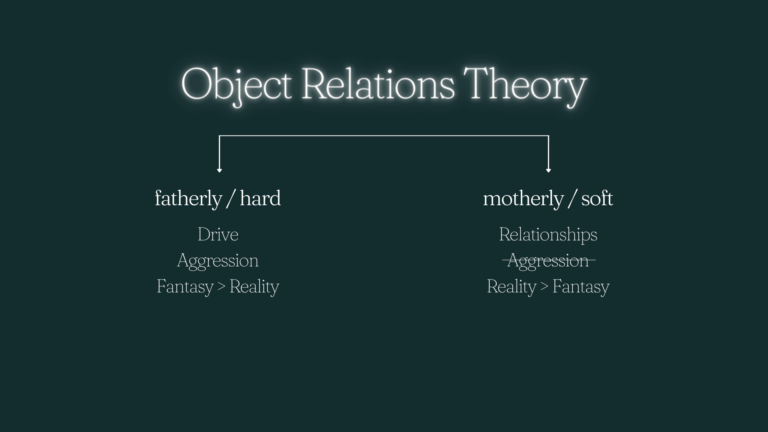 Object Relations Theory

fatherly / hard

Drive
Aggression
Fantasy > Reality

motherly / soft

Relationships
~~Aggression~~
Reality > Fantasy